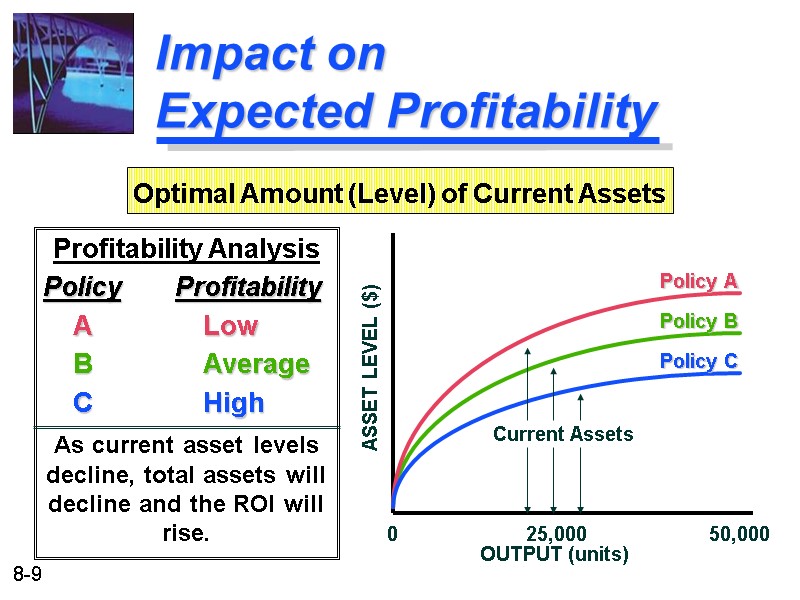 Impact on Expected Profitability

Optimal Amount (Level) of Current Assets

Profitability Analysis

| Policy | Profitability |
|---|---|
| A | Low |
| B | Average |
| C | High |

As current asset levels decline, total assets will decline and the ROI will rise.

ASSET LEVEL ($)

Policy A

Policy B

Policy C

Current Assets

0

25,000

50,000

OUTPUT (units)

8-9